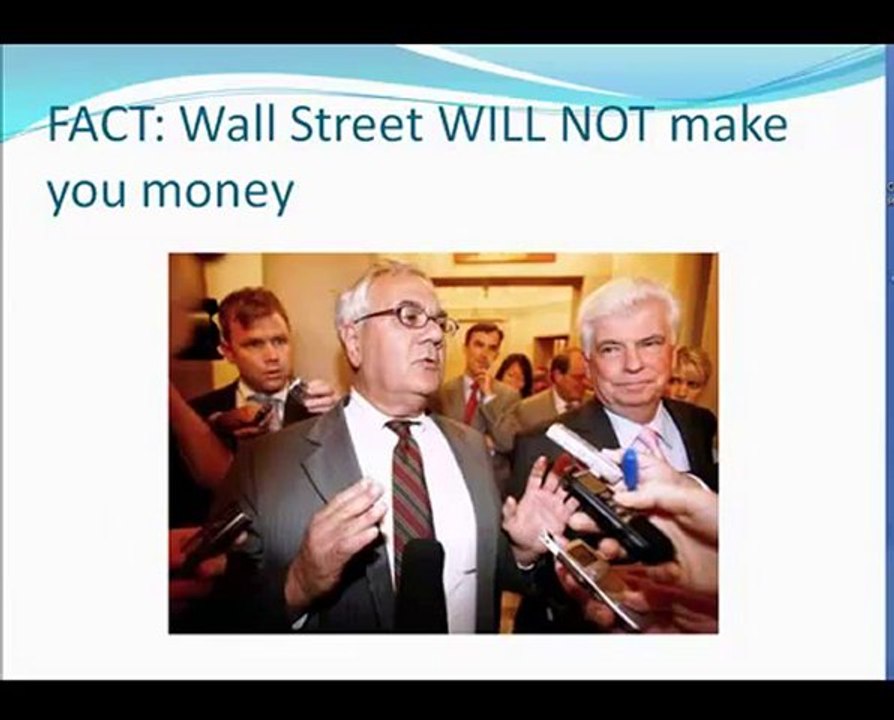 FACT: Wall Street WILL NOT make you money